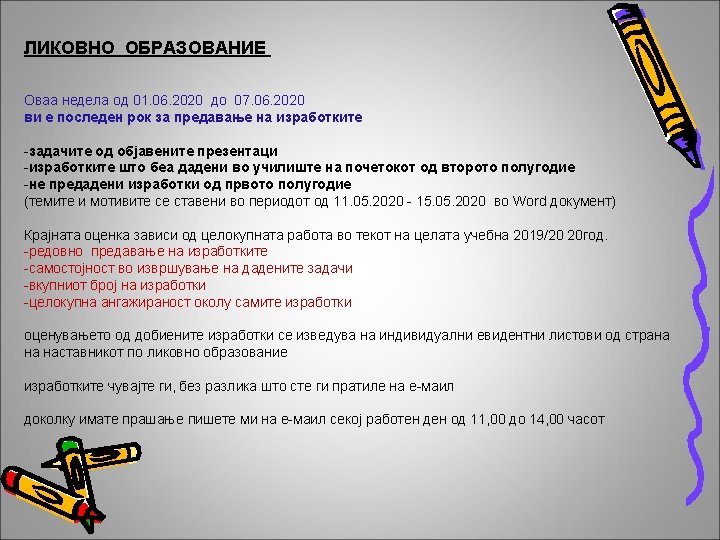 ЛИКОВНО ОБРАЗОВАНИЕ

Оваа недела од 01.06.2020 до 07.06.2020
ви е последен рок за предавање на изработките

-задачите од објавените презентаци
-изработките што беа дадени во училиште на почетокот од второто полугодие
-не предадени изработки од првото полугодие
(темите и мотивите се ставени во периодот од 11.05.2020 - 15.05.2020 во Word документ)

Крајната оценка зависи од целокупната работа во текот на целата учебна 2019/20 20год.
-редовно предавање на изработките
-самостојност во извршување на дадените задачи
-вкупниот број на изработки
-целокупна ангажираност околу самите изработки

оценувањето од добиените изработки се изведува на индивидуални евидентни листови од страна на наставникот по ликовно образование

изработките чувајте ги, без разлика што сте ги пратиле на е-маил

доколку имате прашање пишете ми на е-маил секој работен ден од 11,00 до 14,00 часот